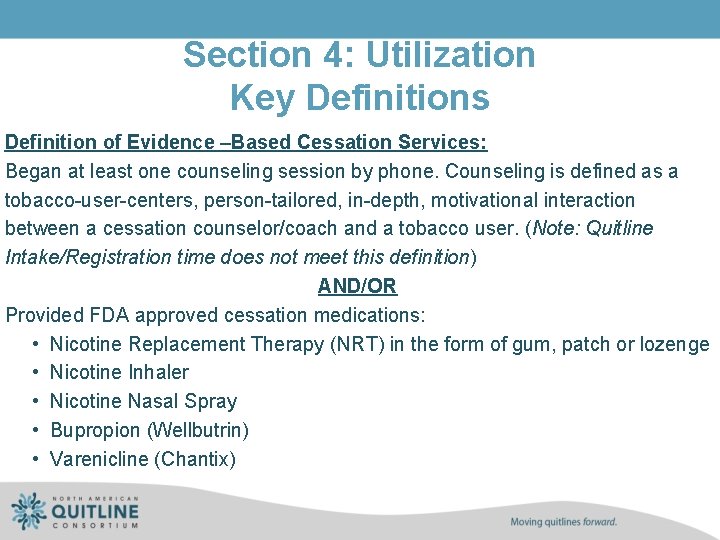 Section 4: Utilization
Key Definitions

Definition of Evidence –Based Cessation Services:
Began at least one counseling session by phone. Counseling is defined as a tobacco-user-centers, person-tailored, in-depth, motivational interaction between a cessation counselor/coach and a tobacco user. (Note: Quitline Intake/Registration time does not meet this definition)

AND/OR

Provided FDA approved cessation medications:
• Nicotine Replacement Therapy (NRT) in the form of gum, patch or lozenge
• Nicotine Inhaler
• Nicotine Nasal Spray
• Bupropion (Wellbutrin)
• Varenicline (Chantix)

NORTH AMERICAN QUITLINE CONSORTIUM

Moving quitlines forward.